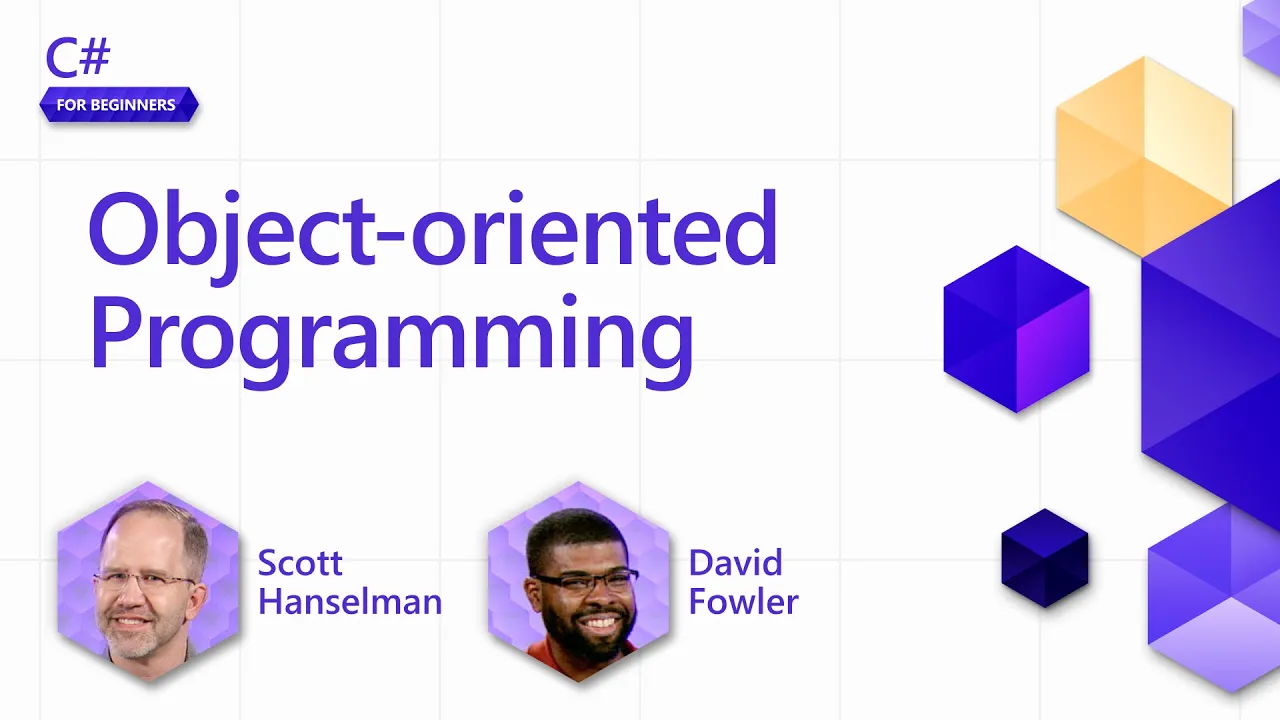 C#
FOR BEGINNERS

Object-oriented Programming

Scott Hanselman

David Fowler